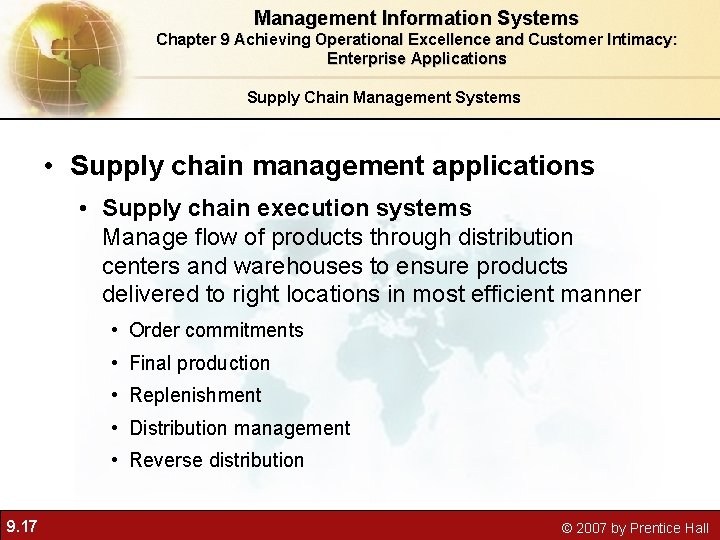 Management Information Systems
Chapter 9 Achieving Operational Excellence and Customer Intimacy: Enterprise Applications

Supply Chain Management Systems

• Supply chain management applications

• Supply chain execution systems
Manage flow of products through distribution centers and warehouses to ensure products delivered to right locations in most efficient manner

• Order commitments
• Final production
• Replenishment
• Distribution management
• Reverse distribution

9.17

© 2007 by Prentice Hall